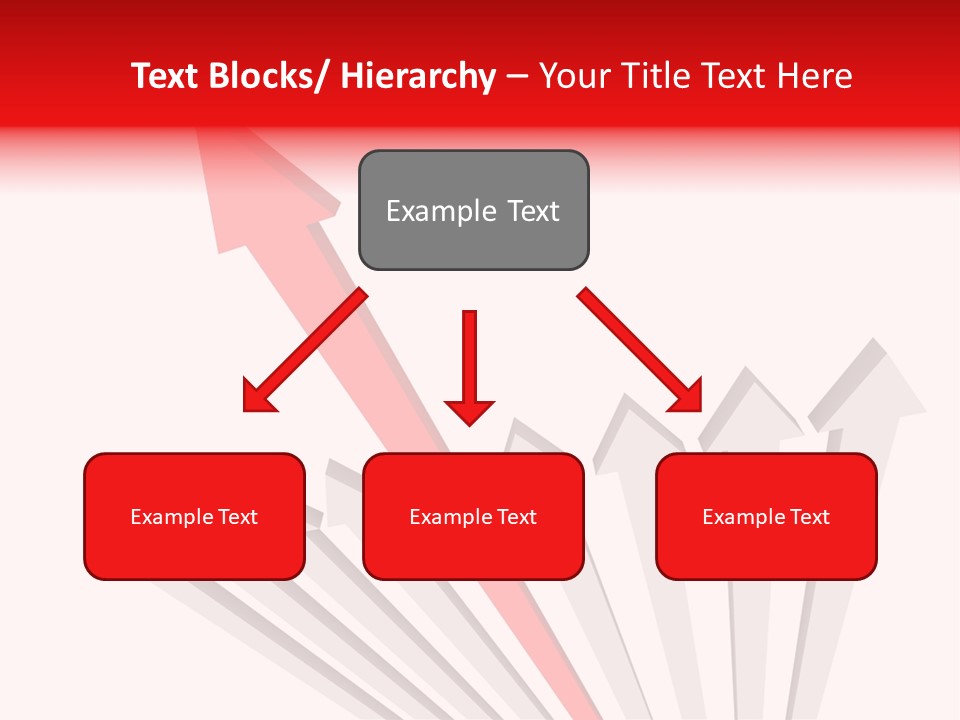 Text Blocks/ Hierarchy – Your Title Text Here

Example Text

Example Text

Example Text

Example Text